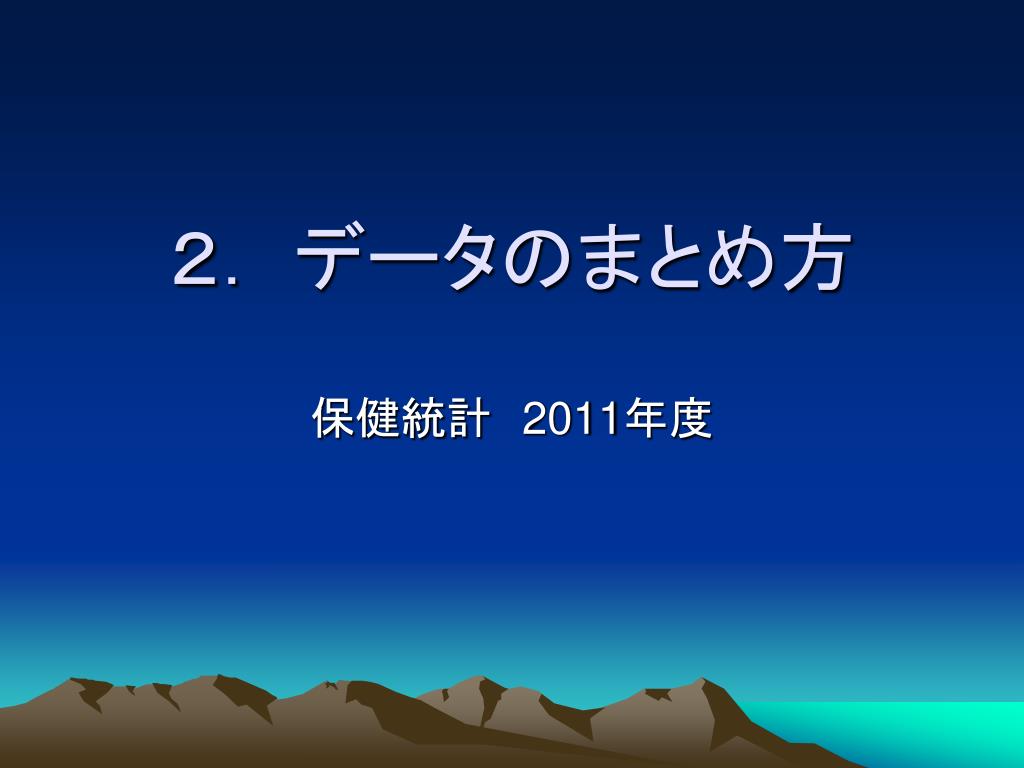 ２．データのまとめ方

保健統計　2011年度